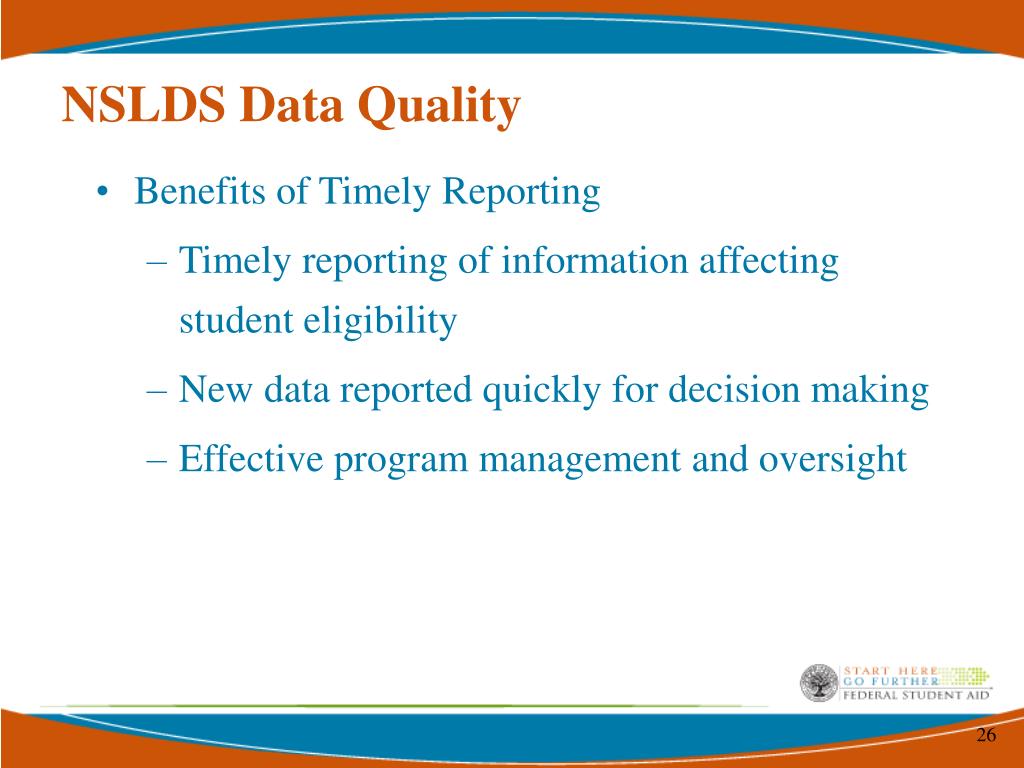 NSLDS Data Quality

• Benefits of Timely Reporting

– Timely reporting of information affecting student eligibility

– New data reported quickly for decision making

– Effective program management and oversight

START HERE
GO FURTHER
FEDERAL STUDENT AID

26